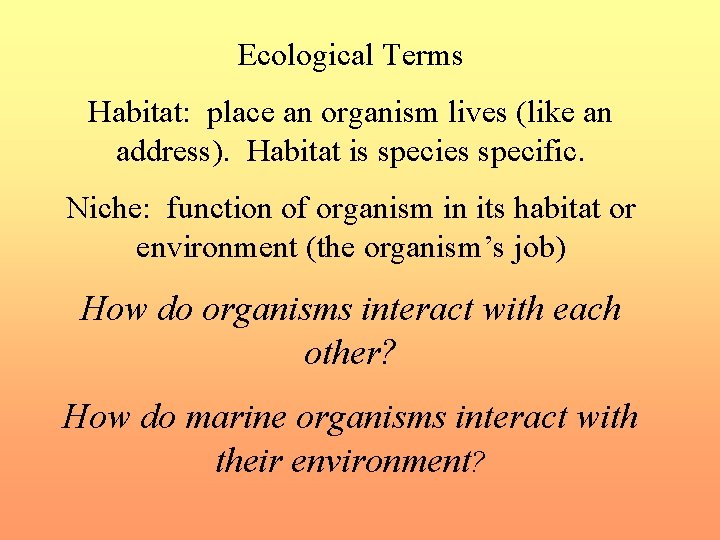 Ecological Terms

Habitat: place an organism lives (like an address). Habitat is species specific.

Niche: function of organism in its habitat or environment (the organism’s job)

How do organisms interact with each other?

How do marine organisms interact with their environment?